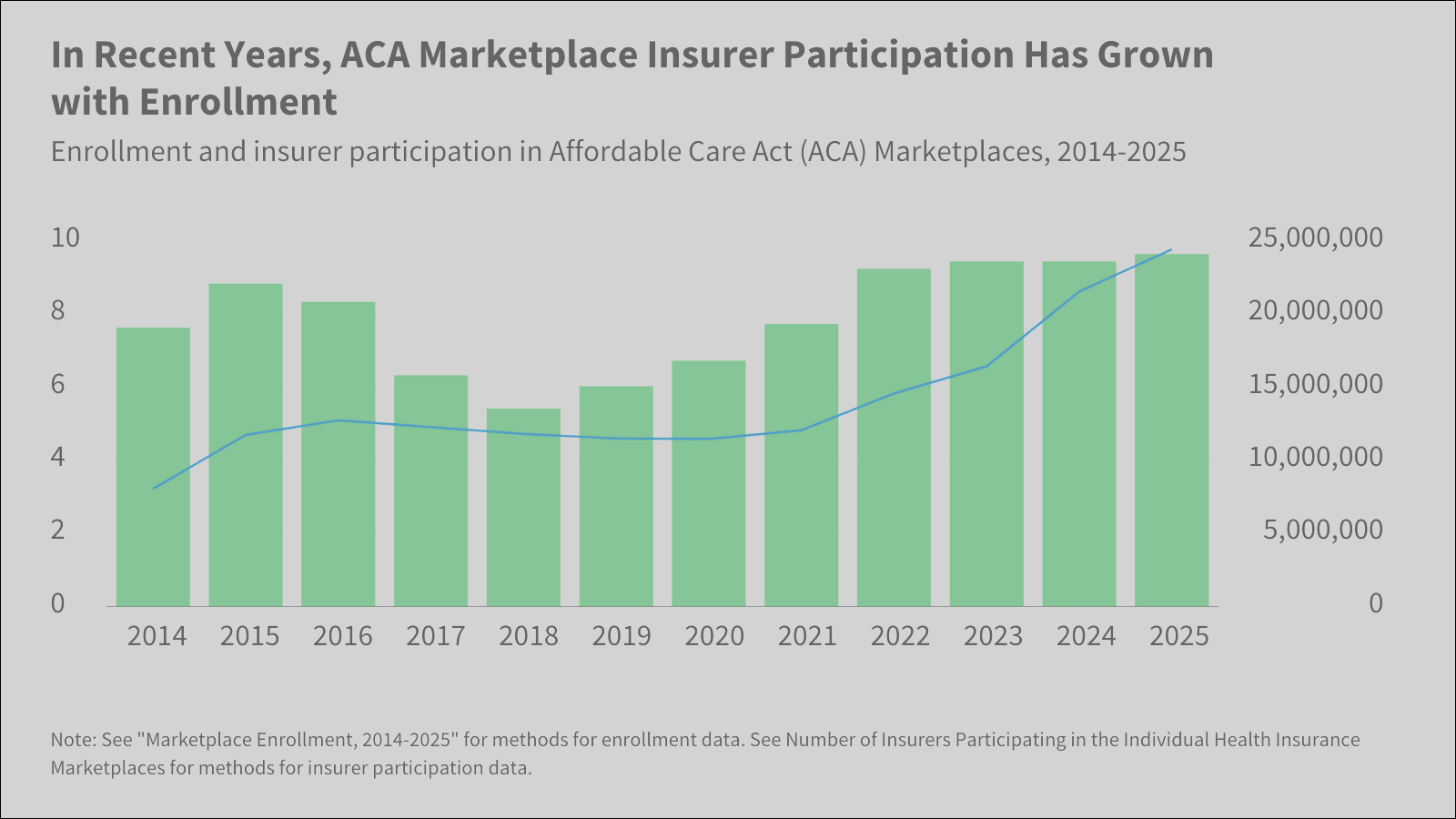 In Recent Years, ACA Marketplace Insurer Participation Has Grown with Enrollment

Enrollment and insurer participation in Affordable Care Act (ACA) Marketplaces, 2014-2025

10
8
6
4
2
0

25,000,000
20,000,000
15,000,000
10,000,000
5,000,000
0

2014 2015 2016 2017 2018 2019 2020 2021 2022 2023 2024 2025

Note: See "Marketplace Enrollment, 2014-2025" for methods for enrollment data. See Number of Insurers Participating in the Individual Health Insurance Marketplaces for methods for insurer participation data.